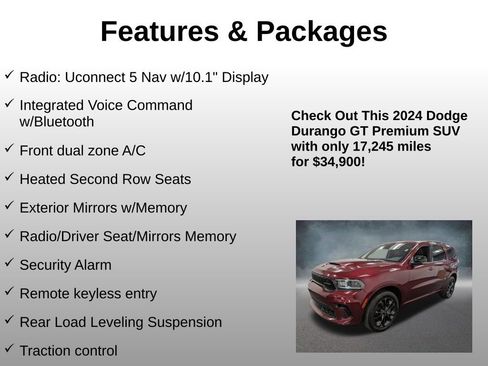 Features & Packages

✓ Radio: Uconnect 5 Nav w/10.1" Display

✓ Integrated Voice Command w/Bluetooth

✓ Front dual zone A/C

✓ Heated Second Row Seats

✓ Exterior Mirrors w/Memory

✓ Radio/Driver Seat/Mirrors Memory

✓ Security Alarm

✓ Remote keyless entry

✓ Rear Load Leveling Suspension

✓ Traction control

Check Out This 2024 Dodge Durango GT Premium SUV with only 17,245 miles for $34,900!